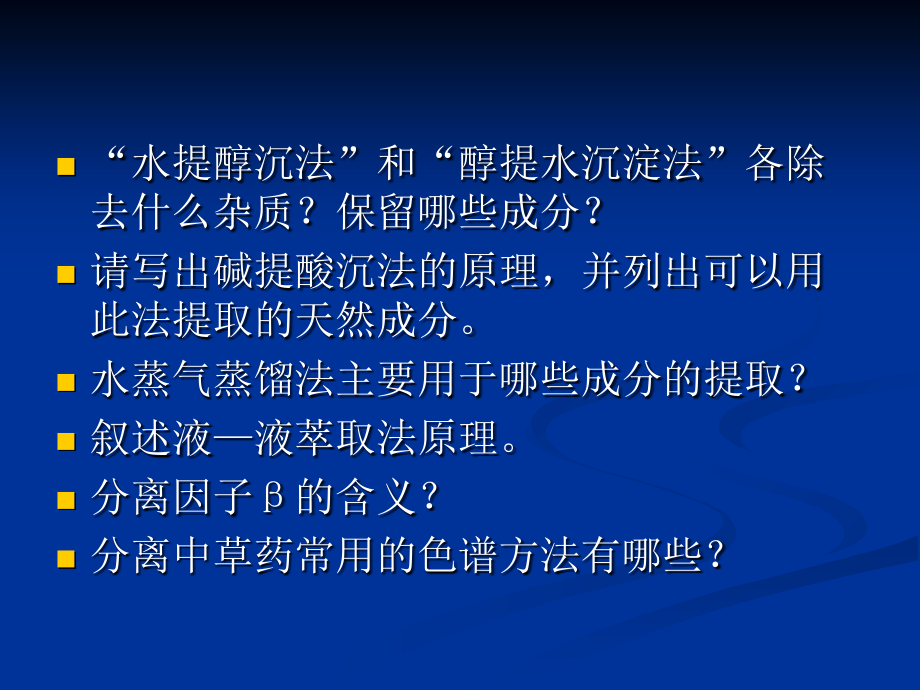 ■ “水提醇沉法”和“醇提水沉淀法”各除去什么杂质？保留哪些成分？

■ 请写出碱提酸沉法的原理，并列出可以用此法提取的天然成分。

■ 水蒸气蒸馏法主要用于哪些成分的提取？

■ 叙述液—液萃取法原理。

■ 分离因子β的含义？

■ 分离中草药常用的色谱方法有哪些？